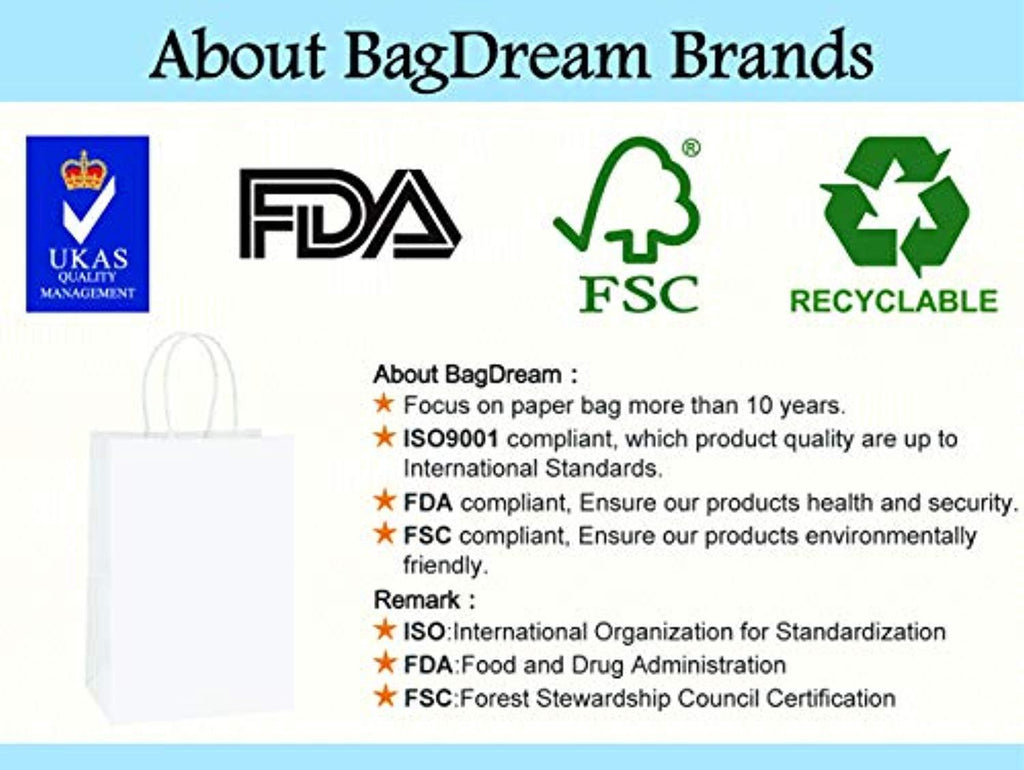 About BagDream Brands

UKAS
QUALITY
MANAGEMENT

FDA

®
FSC

RECYCLABLE

About BagDream :
★ Focus on paper bag more than 10 years.
★ ISO9001 compliant, which product quality are up to International Standards.
★ FDA compliant, Ensure our products health and security.
★ FSC compliant, Ensure our products environmentally friendly.

Remark :
★ ISO:International Organization for Standardization
★ FDA:Food and Drug Administration
★ FSC:Forest Stewardship Council Certification